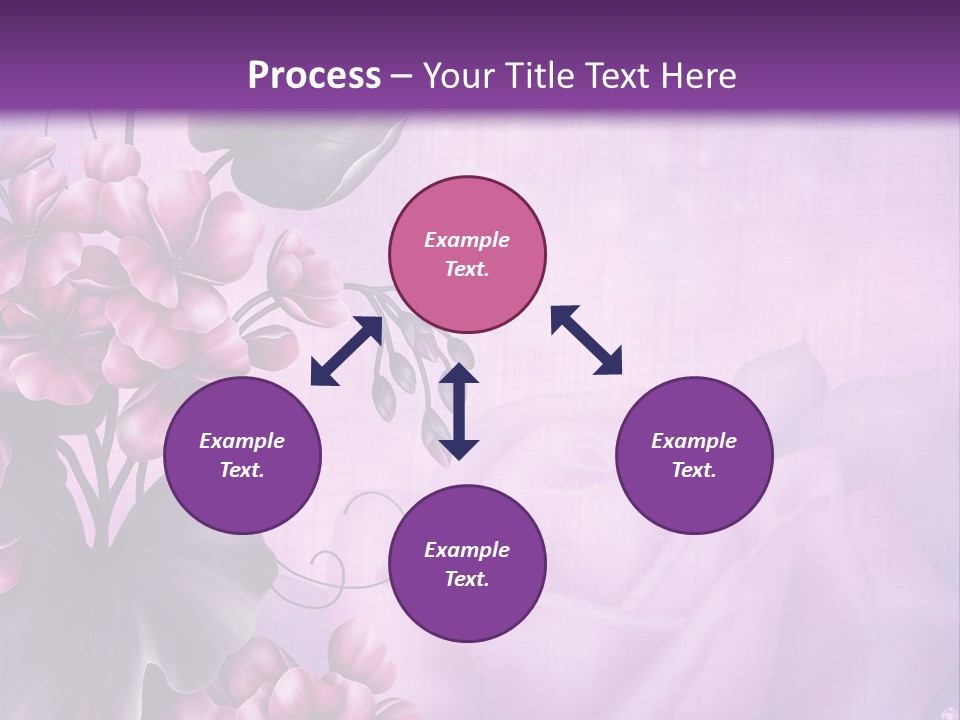 Process – Your Title Text Here

Example Text.

Example Text.

Example Text.

Example Text.